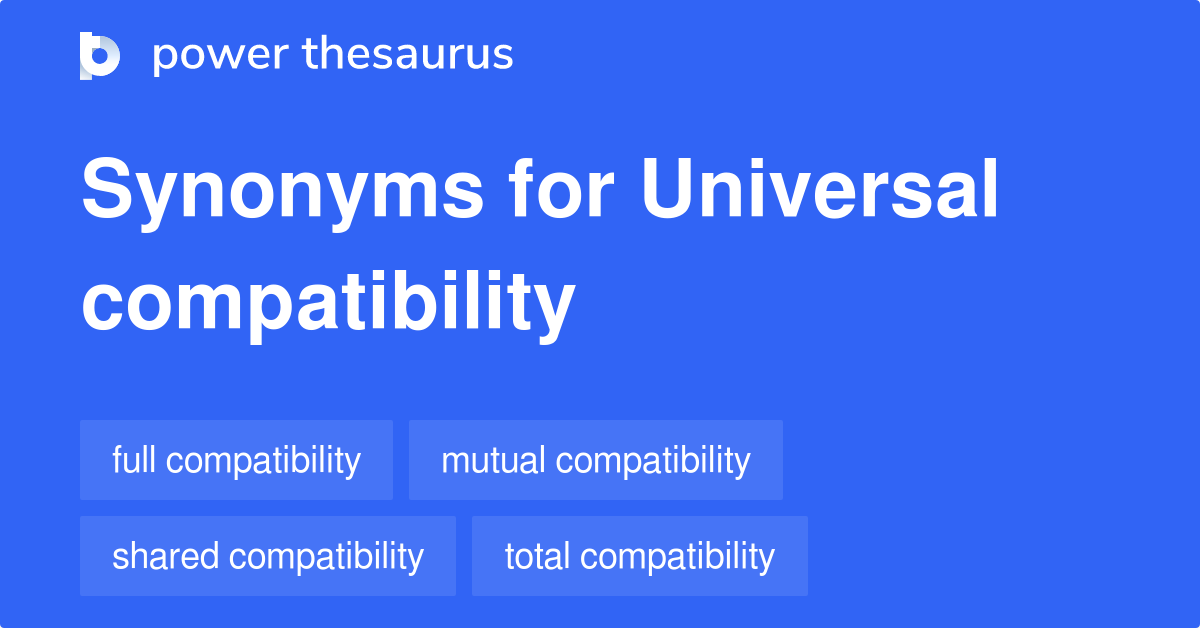 power thesaurus

Synonyms for Universal compatibility

full compatibility
mutual compatibility
shared compatibility
total compatibility